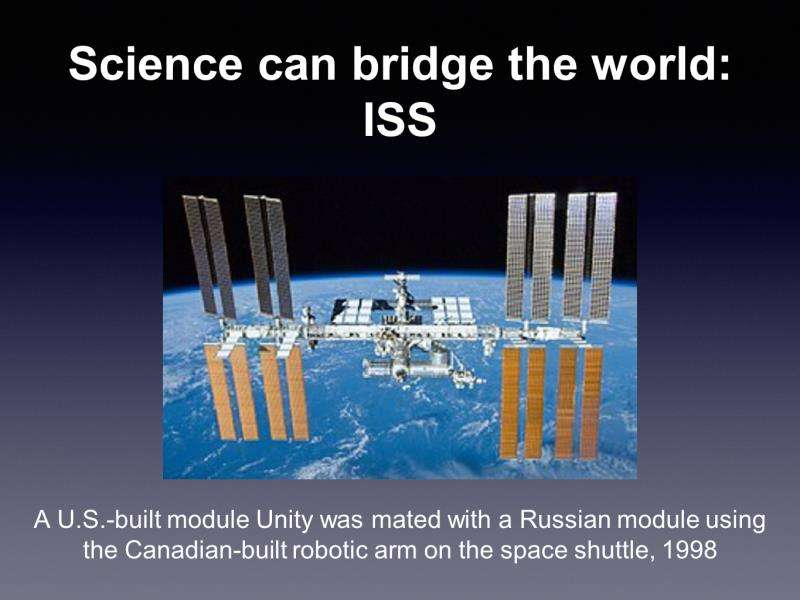 Science can bridge the world: ISS

A U.S.-built module Unity was mated with a Russian module using the Canadian-built robotic arm on the space shuttle, 1998